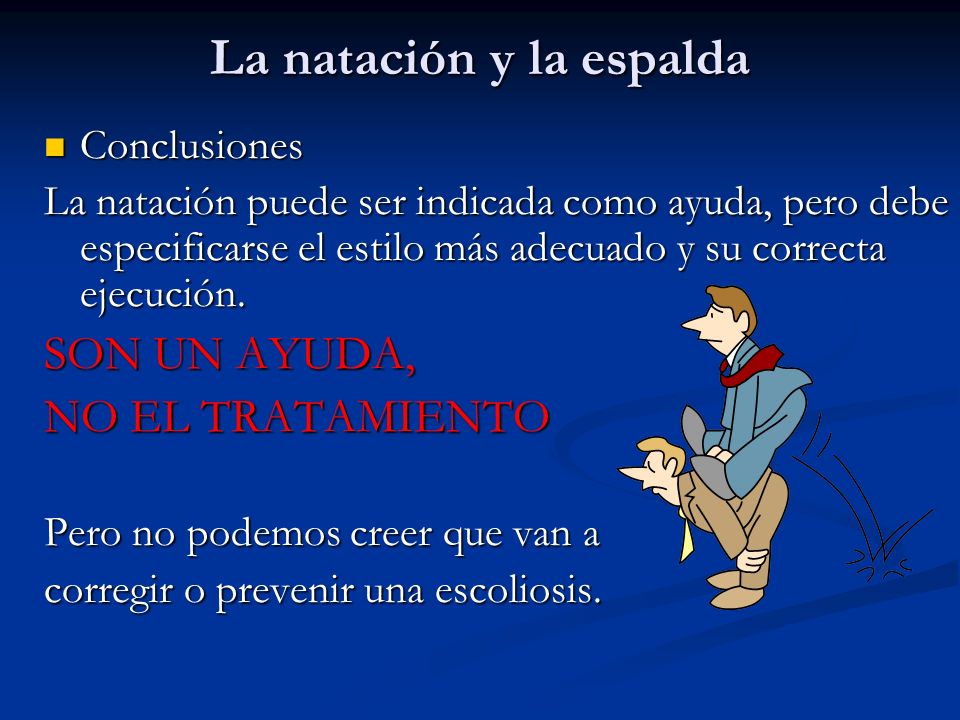 La natación y la espalda

Conclusiones

La natación puede ser indicada como ayuda, pero debe especificarse el estilo más adecuado y su correcta ejecución.

SON UN AYUDA,

NO EL TRATAMIENTO

Pero no podemos creer que van a corregir o prevenir una escoliosis.